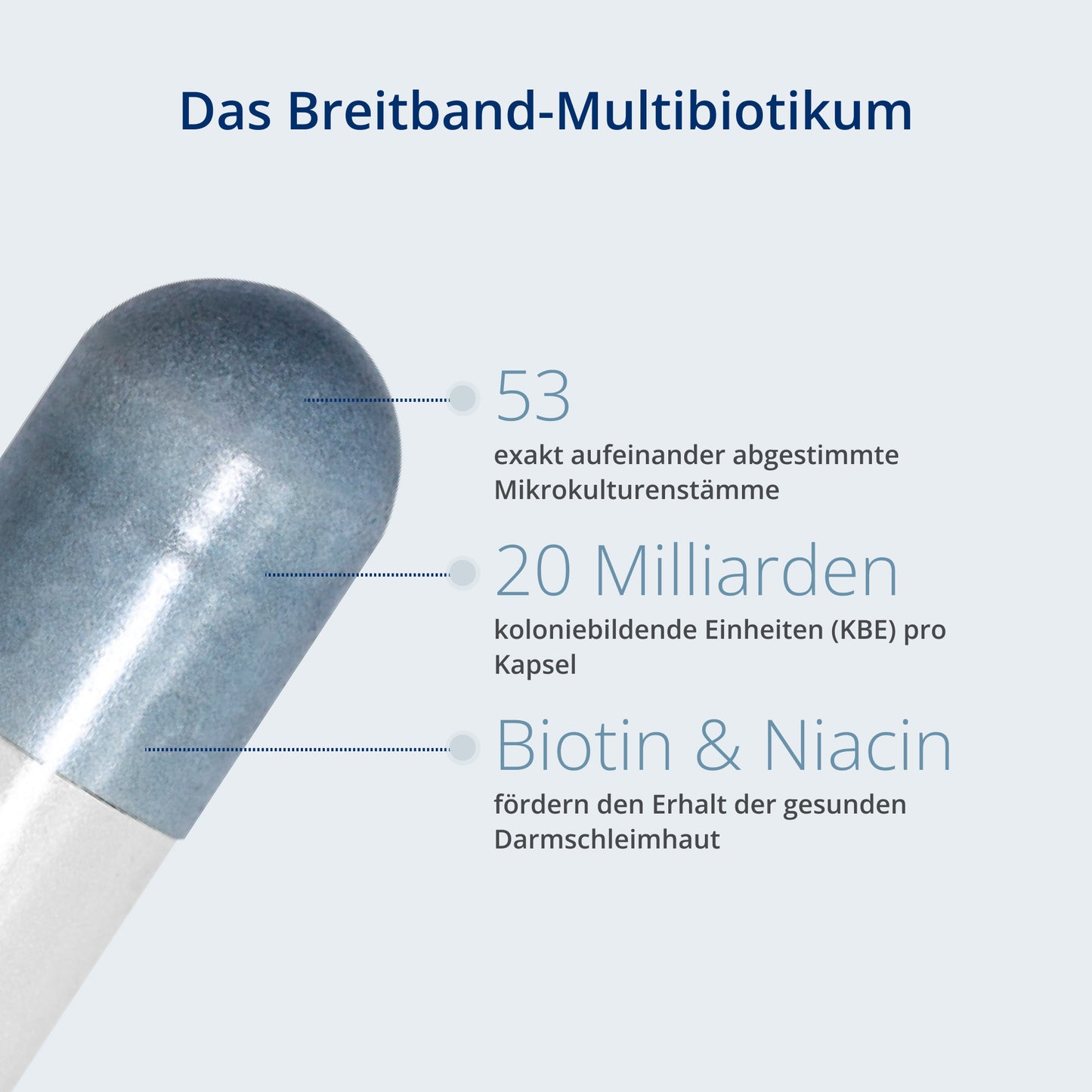 Das Breitband-Multibiotikum

53
exakt aufeinander abgestimmte Mikrokulturenstämme

20 Milliarden
koloniebildende Einheiten (KBE) pro Kapsel

Biotin & Niacin
fördern den Erhalt der gesunden Darmschleimhaut